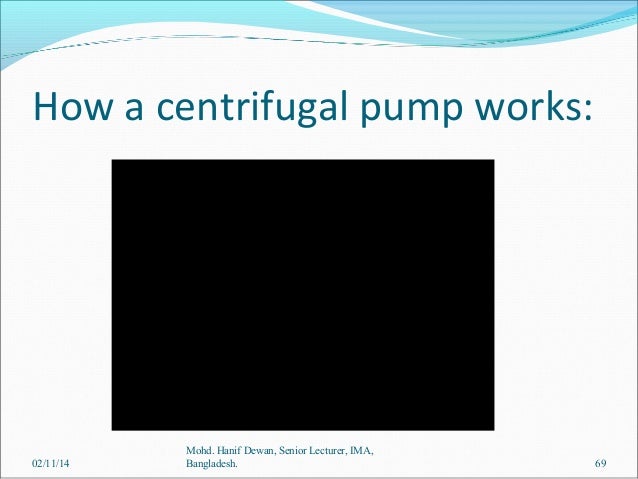 How a centrifugal pump works:

02/11/14

Mohd. Hanif Dewan, Senior Lecturer, IMA, Bangladesh.

69